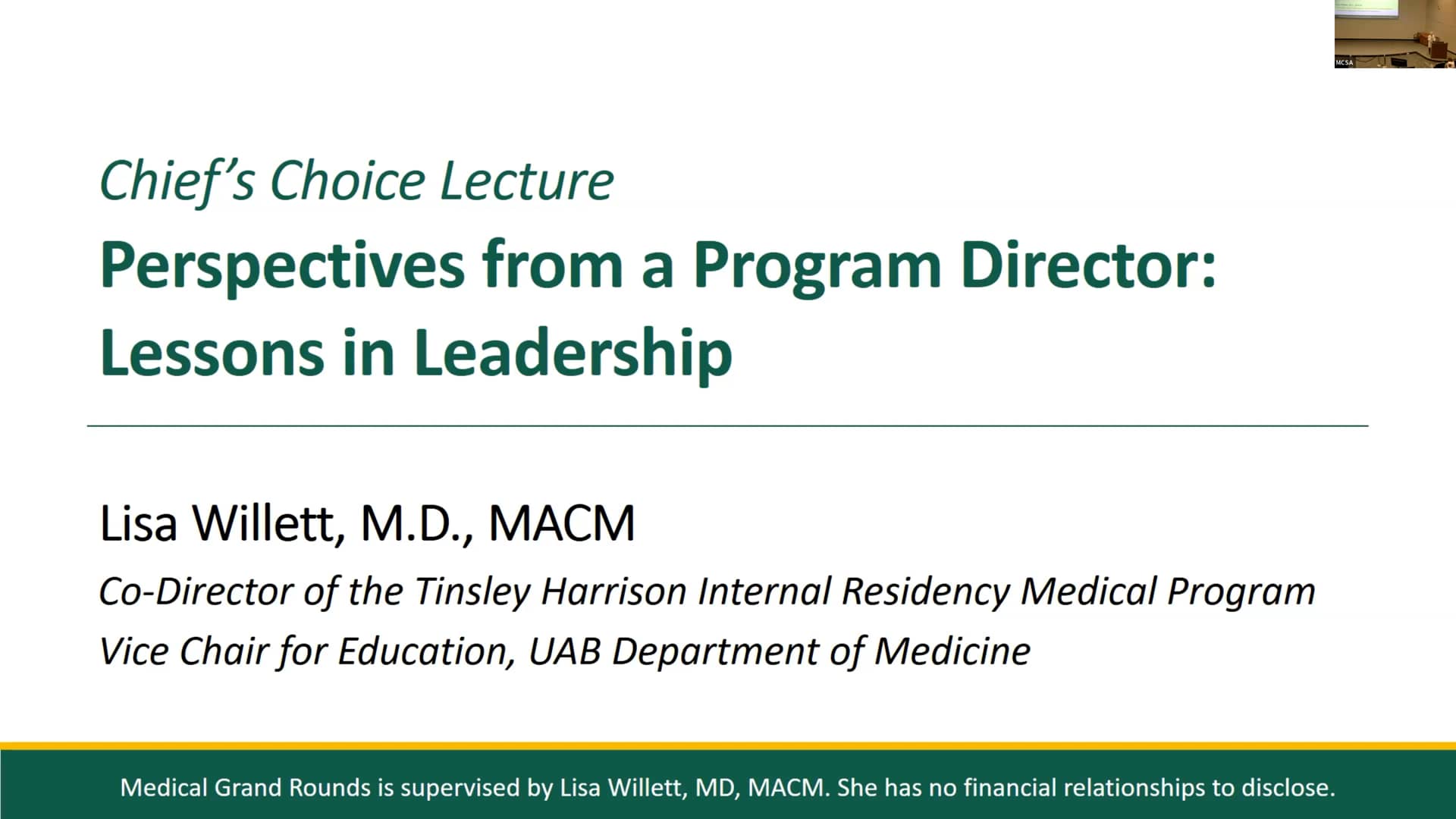 MCSA

Chief's Choice Lecture

Perspectives from a Program Director: Lessons in Leadership

Lisa Willett, M.D., MACM

Co-Director of the Tinsley Harrison Internal Residency Medical Program

Vice Chair for Education, UAB Department of Medicine

Medical Grand Rounds is supervised by Lisa Willett, MD, MACM. She has no financial relationships to disclose.